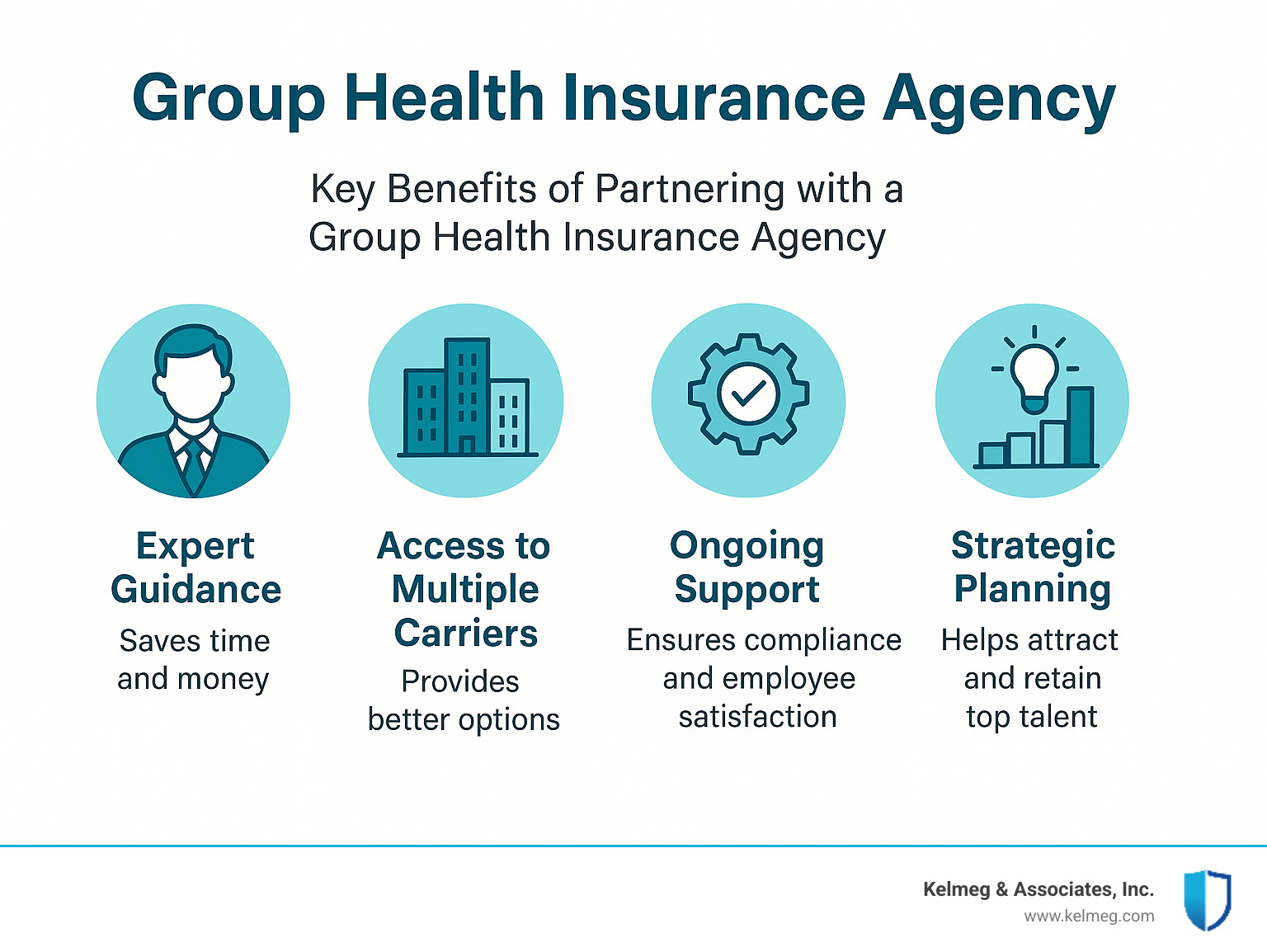 Group Health Insurance Agency

Key Benefits of Partnering with a Group Health Insurance Agency

Expert Guidance
Saves time and money

Access to Multiple Carriers
Provides better options

Ongoing Support
Ensures compliance and employee satisfaction

Strategic Planning
Helps attract and retain top talent

Kelmeg & Associates, Inc.
www.kelmeg.com